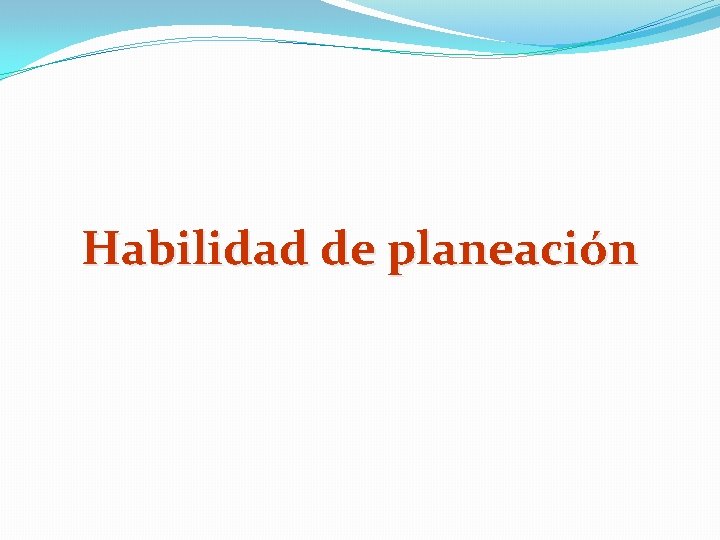 Habilidad de planeación